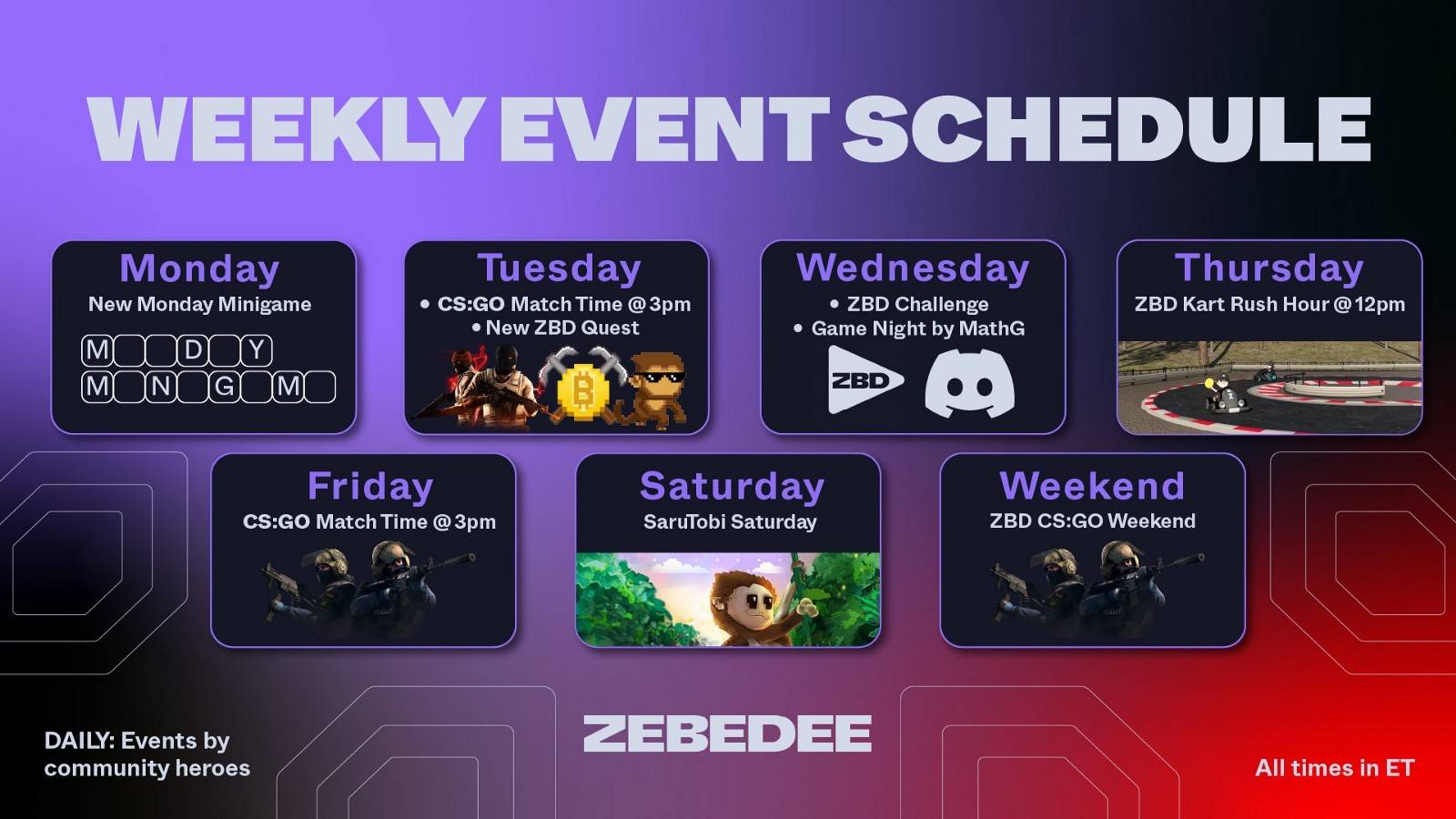 WEEKLY EVENT SCHEDULE

Monday
New Monday Minigame
M D Y
M N G M

Tuesday
• CS:GO Match Time @ 3pm
• New ZBD Quest

Wednesday
• ZBD Challenge
• Game Night by MathG
ZBD

Thursday
ZBD Kart Rush Hour @ 12pm

Friday
CS:GO Match Time @ 3pm

Saturday
SaruTobi Saturday

Weekend
ZBD CS:GO Weekend

DAILY: Events by community heroes

ZEBEDEE

All times in ET